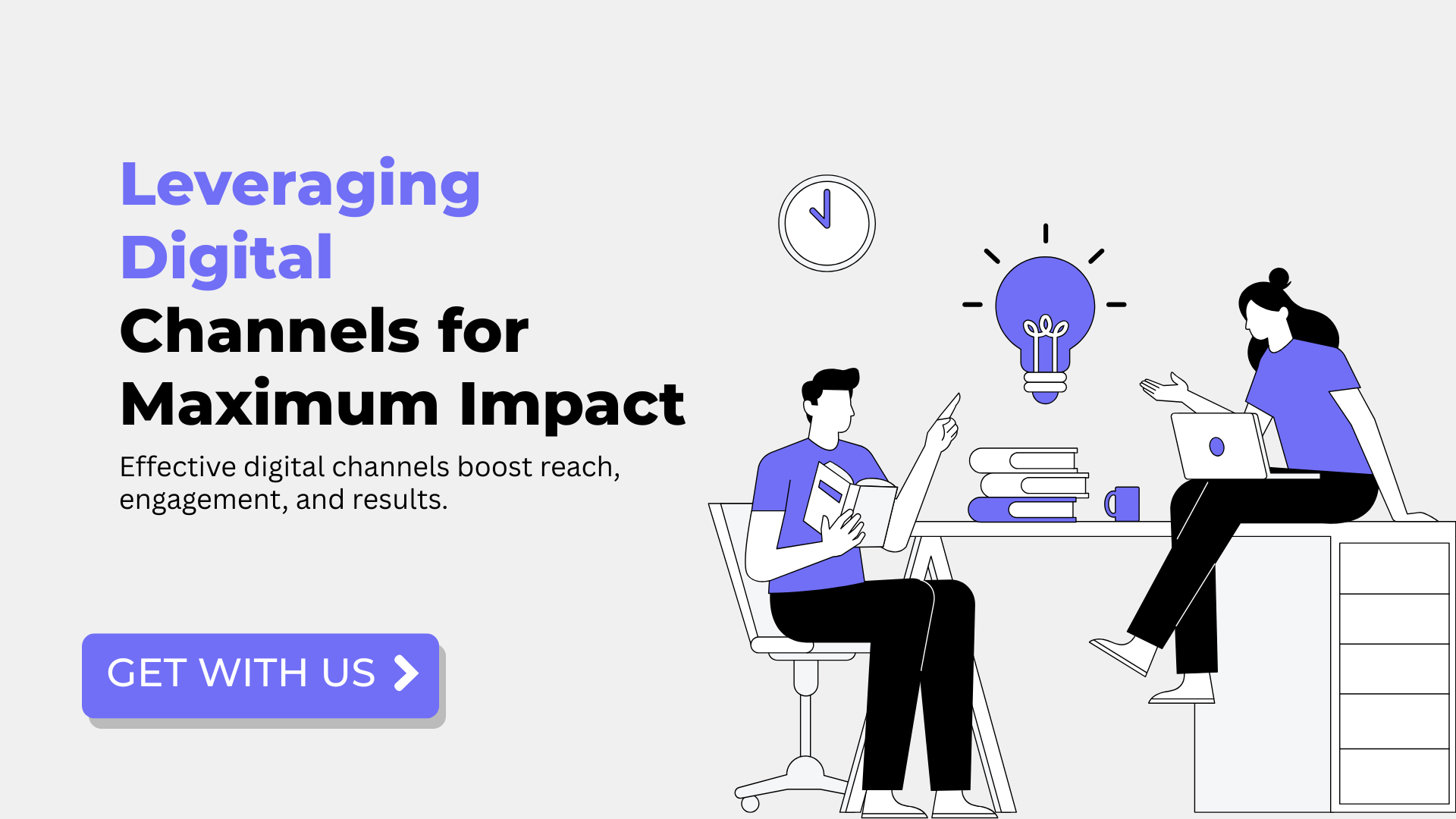 Leveraging Digital Channels for Maximum Impact

Effective digital channels boost reach, engagement, and results.

GET WITH US